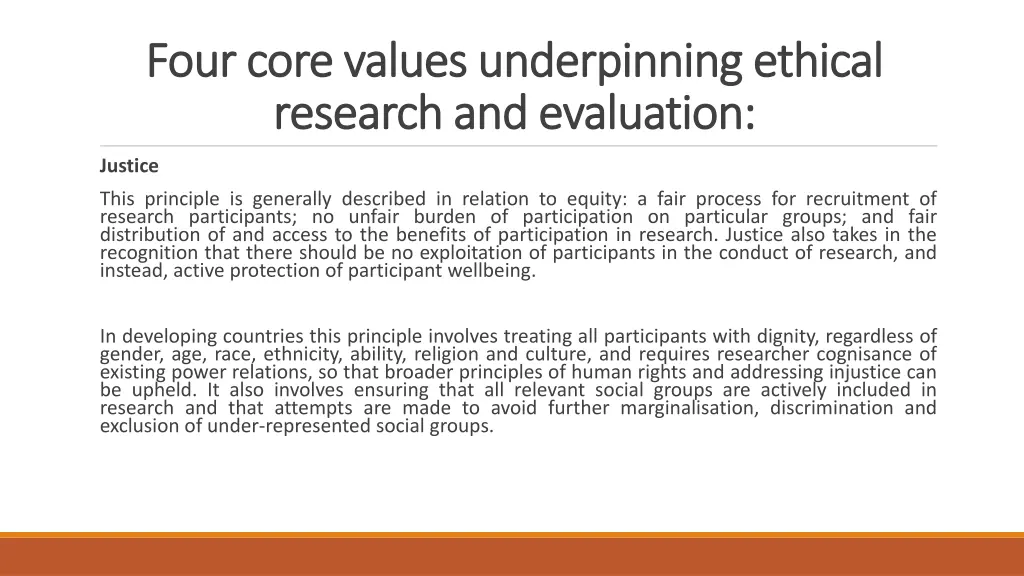 Four core values underpinning ethical research and evaluation:

Justice

This principle is generally described in relation to equity: a fair process for recruitment of research participants; no unfair burden of participation on particular groups; and fair distribution of and access to the benefits of participation in research. Justice also takes in the recognition that there should be no exploitation of participants in the conduct of research, and instead, active protection of participant wellbeing.

In developing countries this principle involves treating all participants with dignity, regardless of gender, age, race, ethnicity, ability, religion and culture, and requires researcher cognisance of existing power relations, so that broader principles of human rights and addressing injustice can be upheld. It also involves ensuring that all relevant social groups are actively included in research and that attempts are made to avoid further marginalisation, discrimination and exclusion of under-represented social groups.